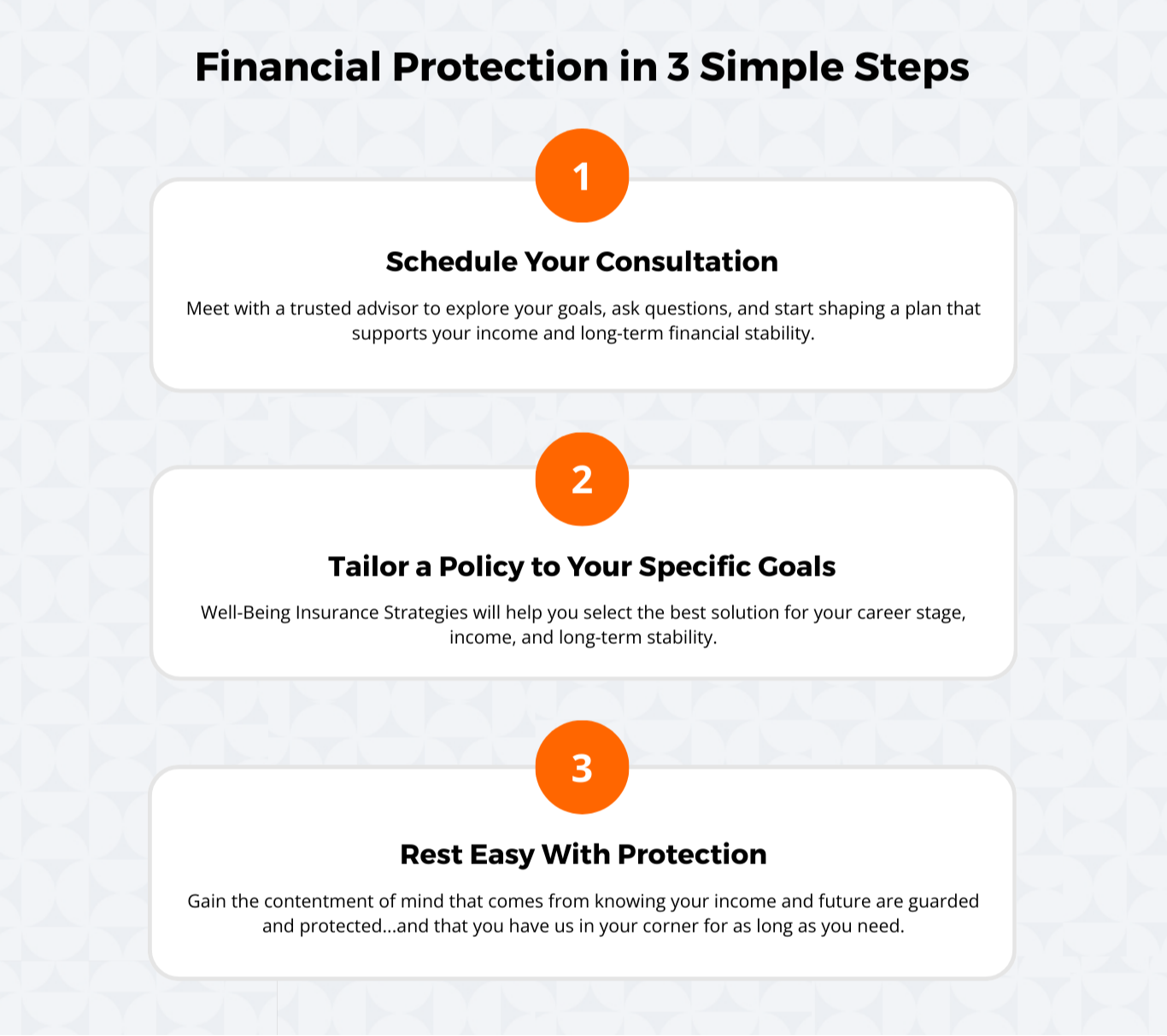 Financial Protection in 3 Simple Steps

1

Schedule Your Consultation

Meet with a trusted advisor to explore your goals, ask questions, and start shaping a plan that supports your income and long-term financial stability.

2

Tailor a Policy to Your Specific Goals

Well-Being Insurance Strategies will help you select the best solution for your career stage, income, and long-term stability.

3

Rest Easy With Protection

Gain the contentment of mind that comes from knowing your income and future are guarded and protected...and that you have us in your corner for as long as you need.